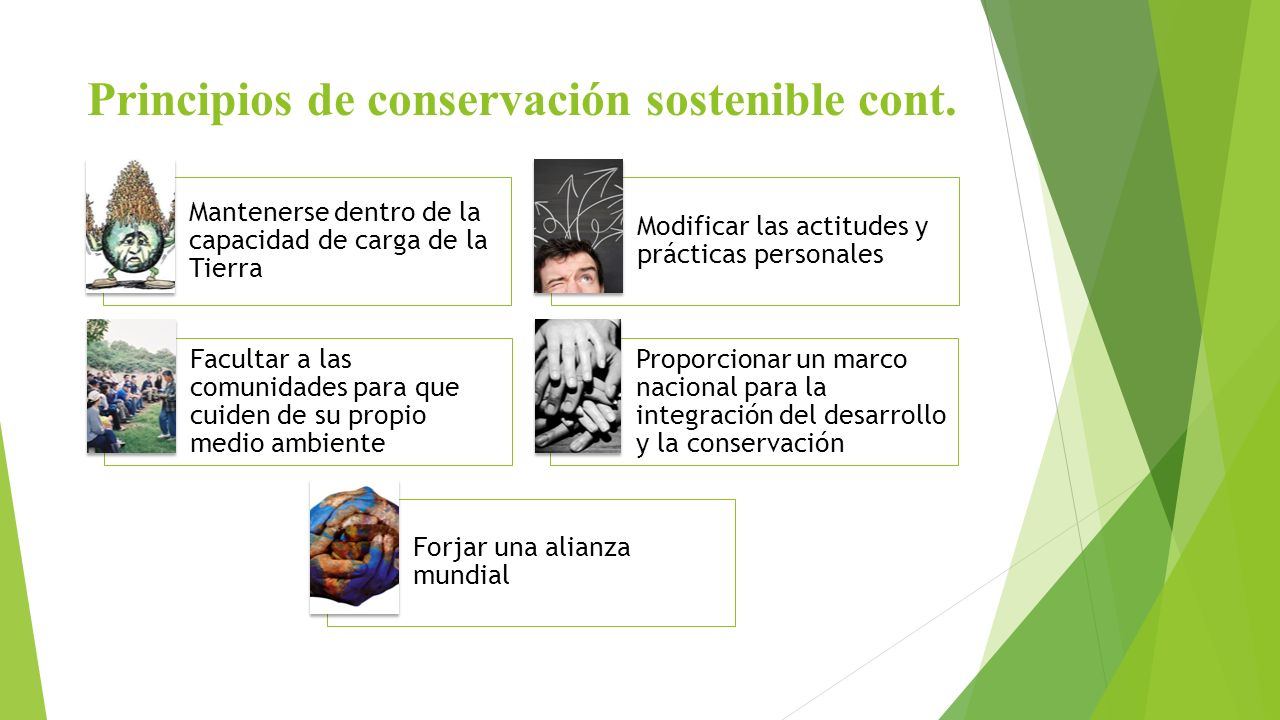 Principios de conservación sostenible cont.

Mantenerse dentro de la capacidad de carga de la Tierra

Modificar las actitudes y prácticas personales

Facultar a las comunidades para que cuiden de su propio medio ambiente

Proporcionar un marco nacional para la integración del desarrollo y la conservación

Forjar una alianza mundial